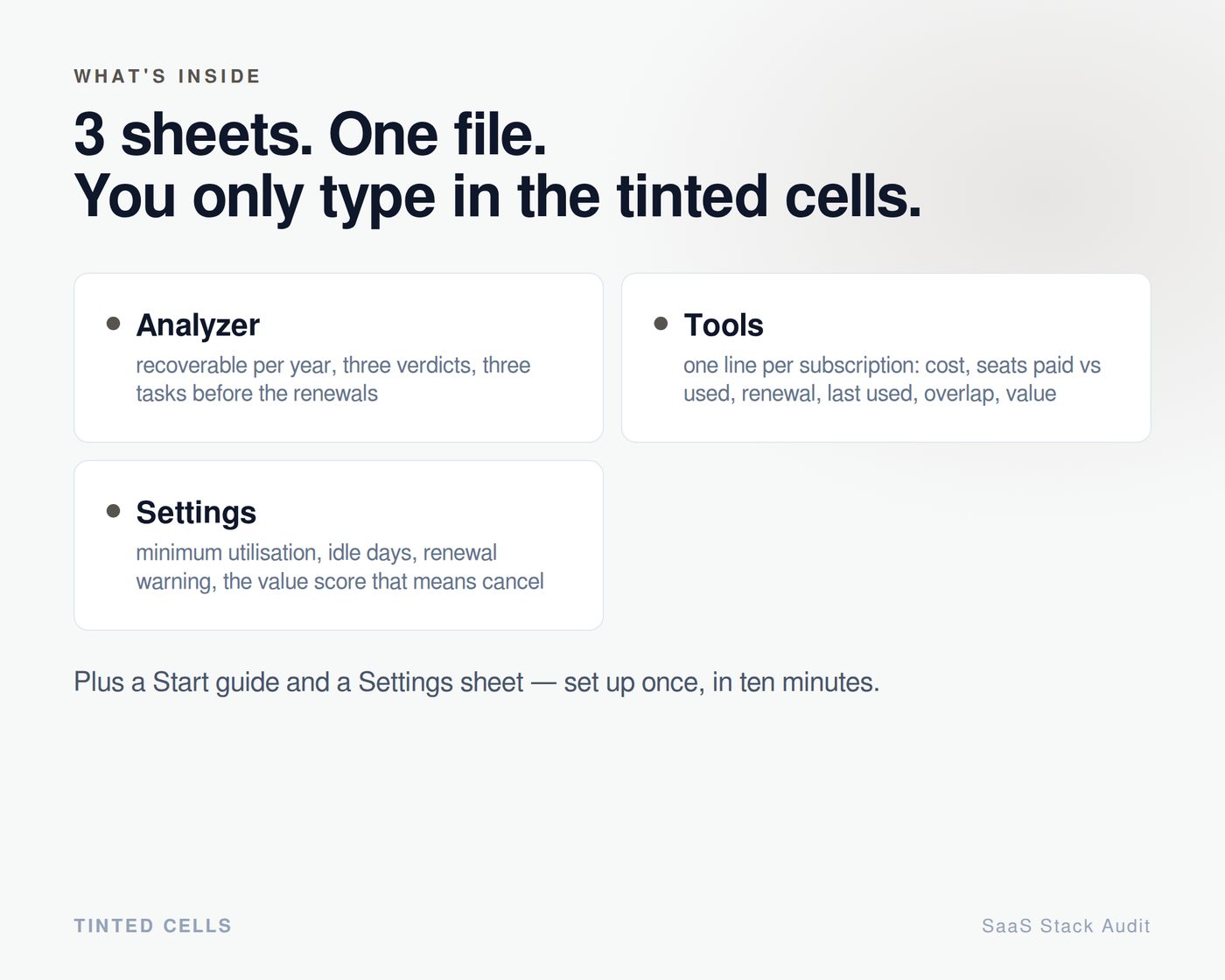 WHAT'S INSIDE

3 sheets. One file.
You only type in the tinted cells.

• Analyzer
recoverable per year, three verdicts, three tasks before the renewals

• Tools
one line per subscription: cost, seats paid vs used, renewal, last used, overlap, value

• Settings
minimum utilisation, idle days, renewal warning, the value score that means cancel

Plus a Start guide and a Settings sheet — set up once, in ten minutes.

TINTED CELLS

SaaS Stack Audit